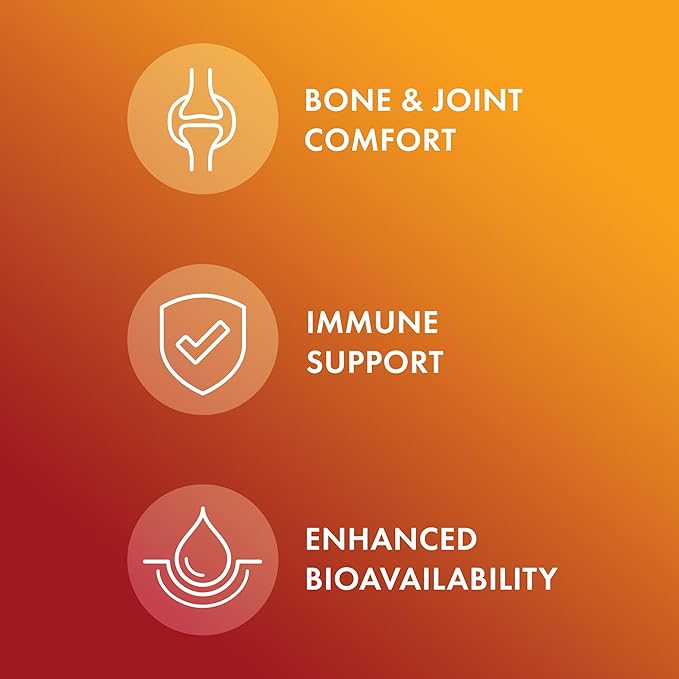 BONE & JOINT COMFORT

IMMUNE SUPPORT

ENHANCED BIOAVAILABILITY